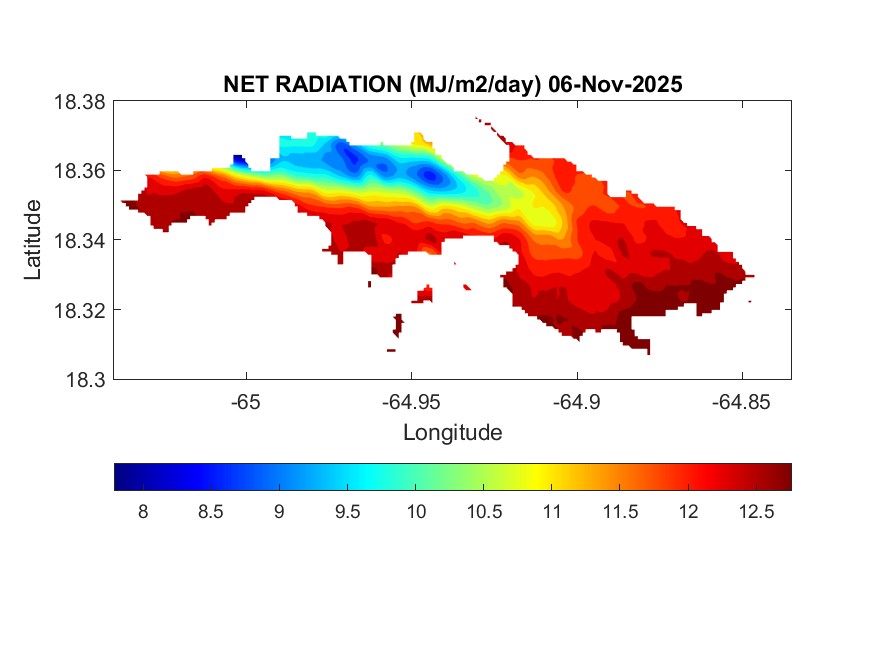 NET RADIATION (MJ/m2/day) 06-Nov-2025

18.38
18.36
18.34
18.32
18.3

Latitude

-65
-64.95
-64.9
-64.85

Longitude

8
8.5
9
9.5
10
10.5
11
11.5
12
12.5